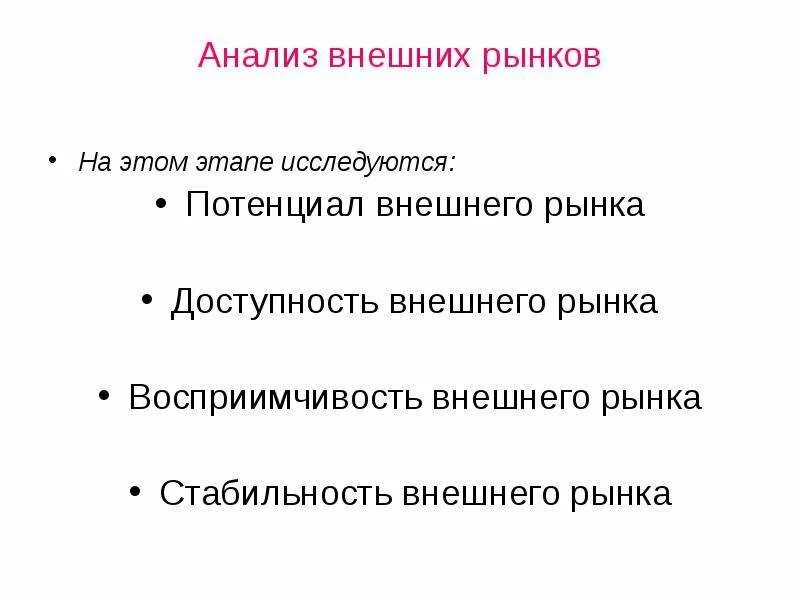 Анализ внешних рынков

• На этом этапе исследуются:

• Потенциал внешнего рынка

• Доступность внешнего рынка

• Восприимчивость внешнего рынка

• Стабильность внешнего рынка